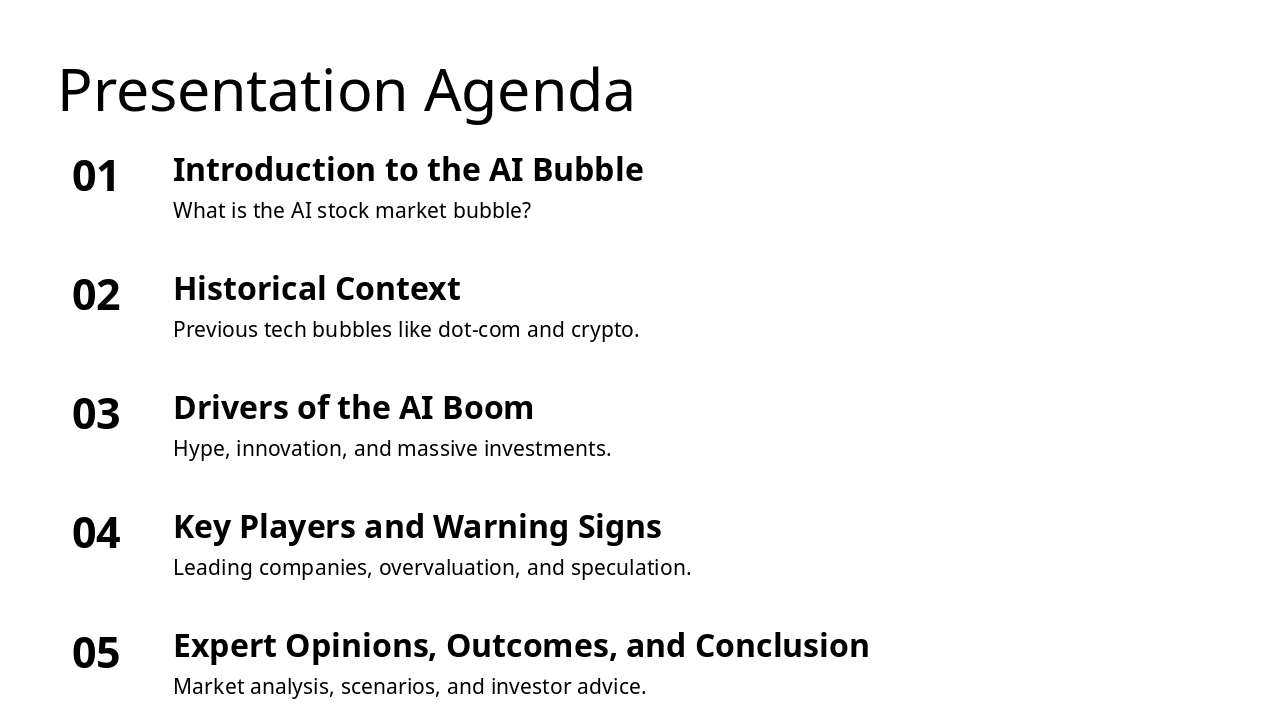 Presentation Agenda

01

Introduction to the AI Bubble

What is the AI stock market bubble?

02

Historical Context

Previous tech bubbles like dot-com and crypto.

03

Drivers of the AI Boom

Hype, innovation, and massive investments.

04

Key Players and Warning Signs

Leading companies, overvaluation, and speculation.

05

Expert Opinions, Outcomes, and Conclusion

Market analysis, scenarios, and investor advice.